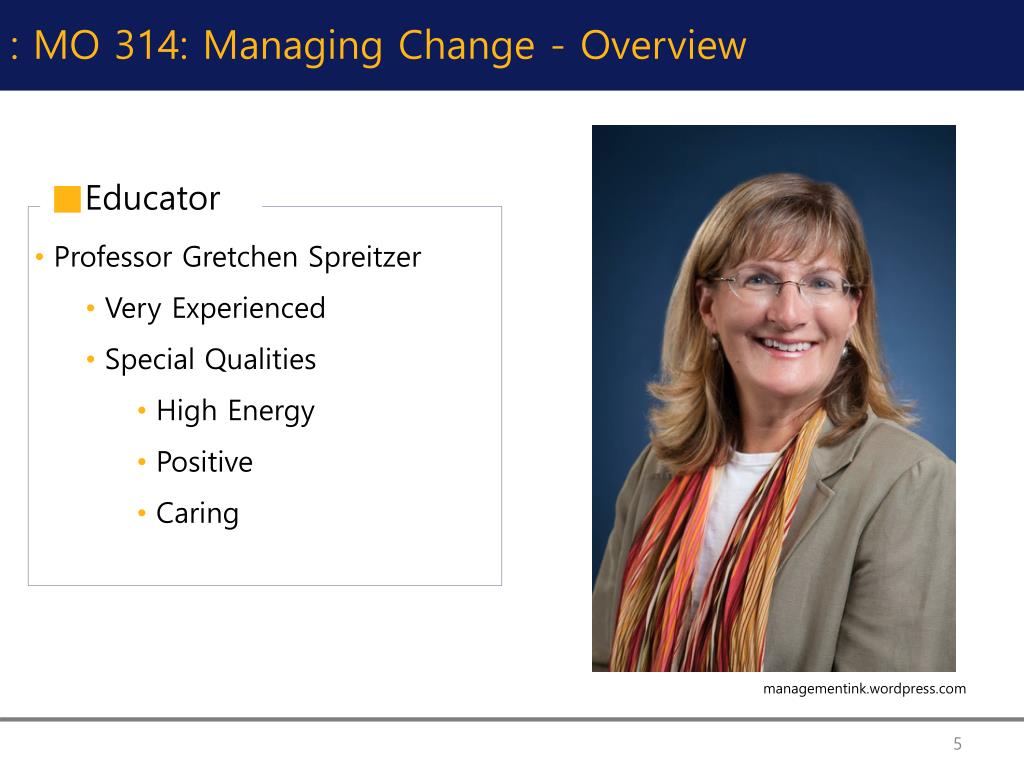 : MO 314: Managing Change - Overview

Educator

• Professor Gretchen Spreitzer
  • Very Experienced
  • Special Qualities
    • High Energy
    • Positive
    • Caring

managementink.wordpress.com

5